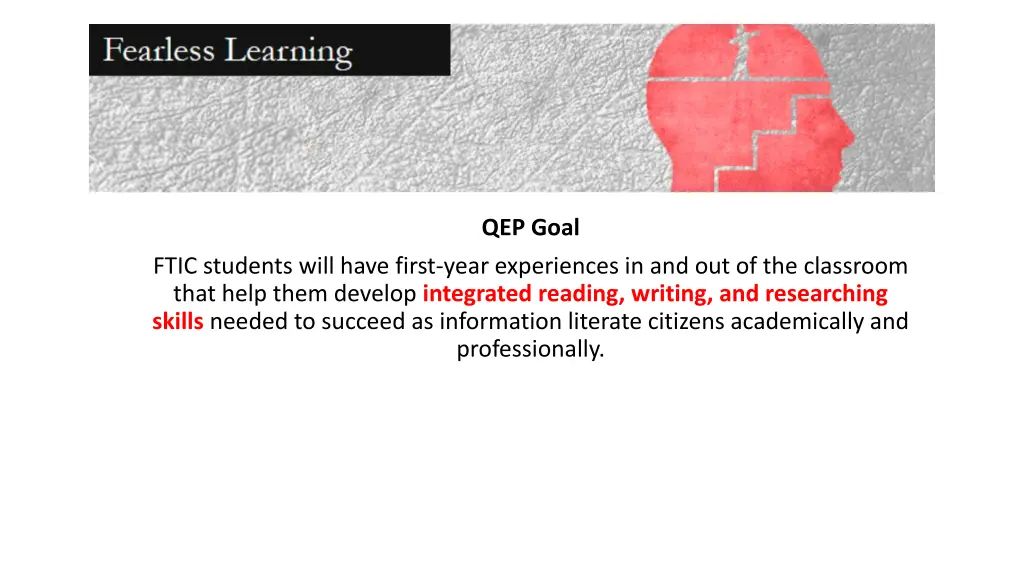 Fearless Learning

QEP Goal

FTIC students will have first-year experiences in and out of the classroom that help them develop integrated reading, writing, and researching skills needed to succeed as information literate citizens academically and professionally.